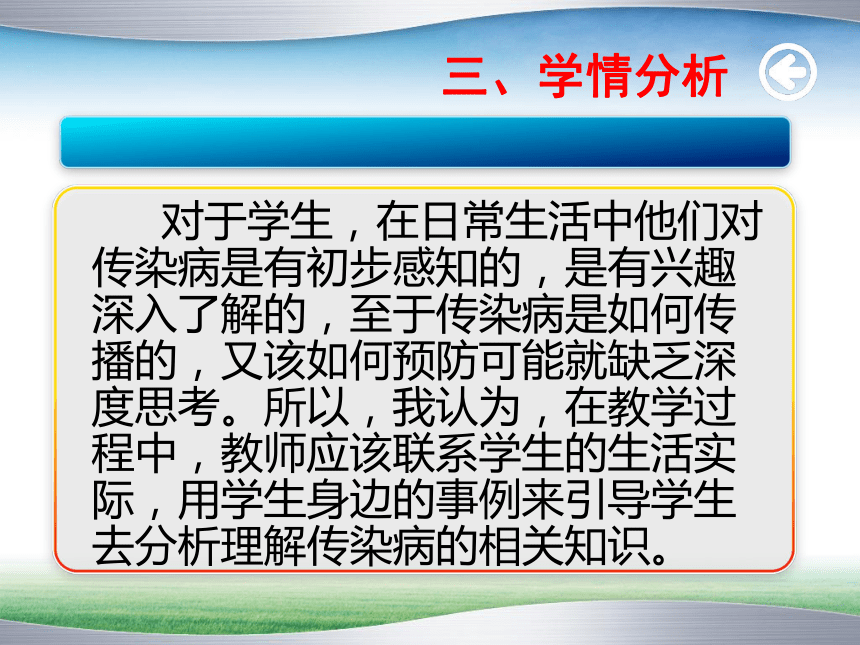 三、学情分析

对于学生，在日常生活中他们对传染病是有初步感知的，是有兴趣深入了解的，至于传染病是如何传播的，又该如何预防可能就缺乏深度思考。所以，我认为，在教学过程中，教师应该联系学生的生活实际，用学生身边的事例来引导学生去分析理解传染病的相关知识。